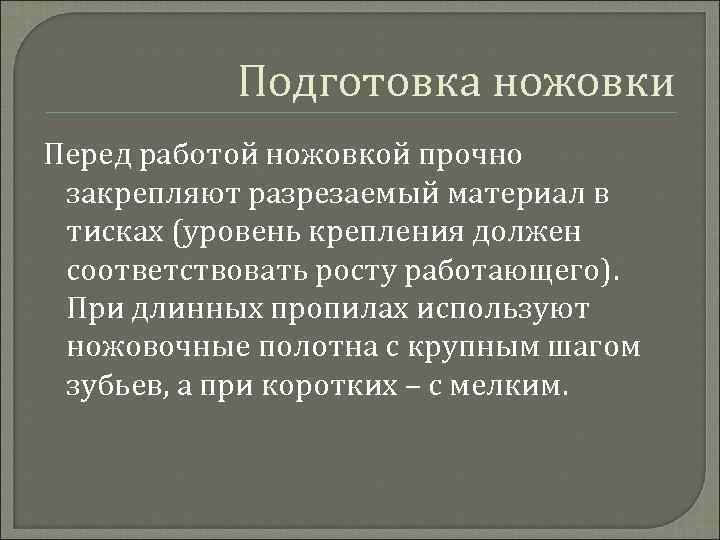 Подготовка ножовки

Перед работой ножовкой прочно закрепляют разрезаемый материал в тисках (уровень крепления должен соответствовать росту работающего). При длинных пропилах используют ножовочные полотна с крупным шагом зубьев, а при коротких – с мелким.